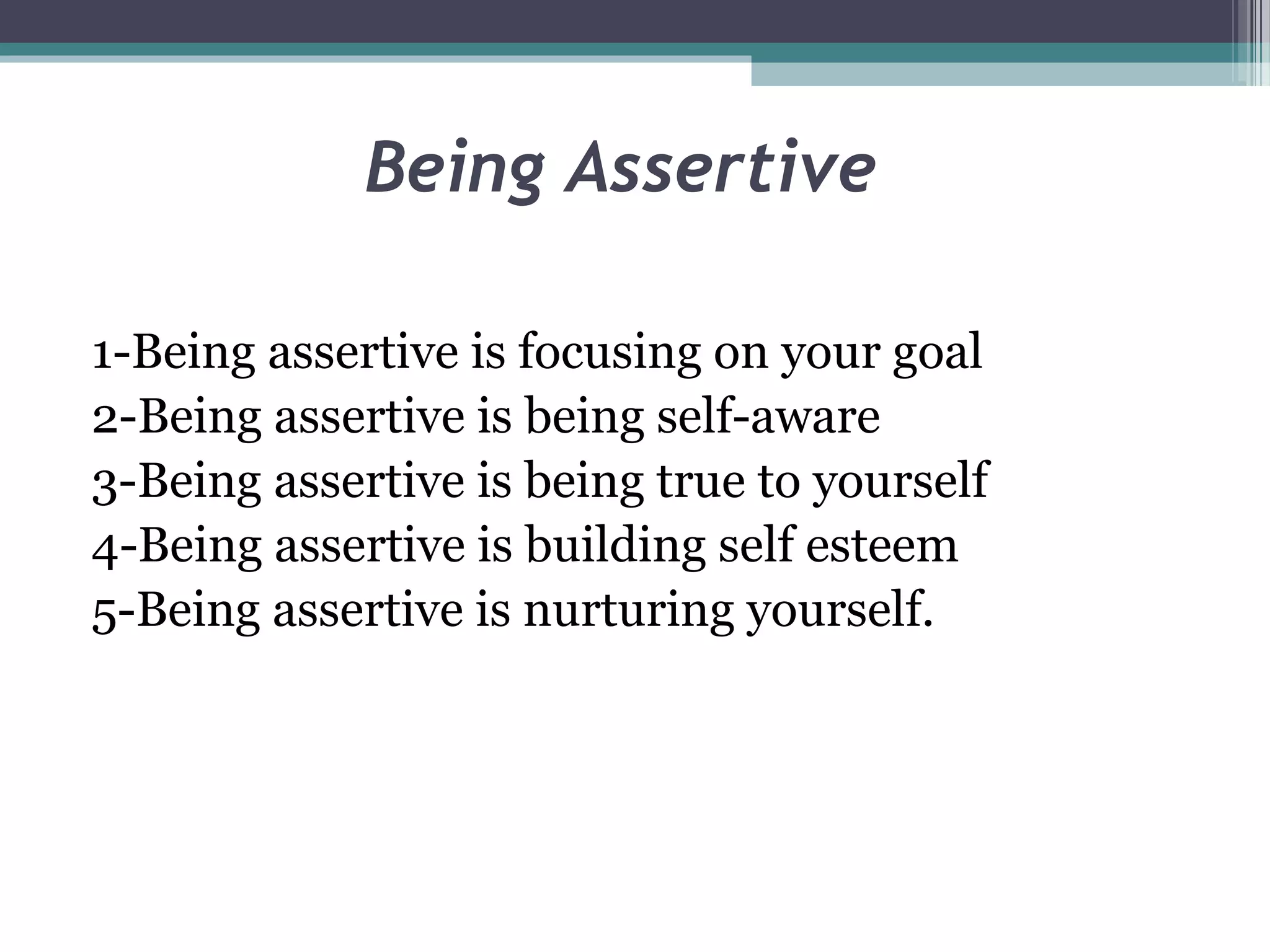 Being Assertive

1-Being assertive is focusing on your goal
2-Being assertive is being self-aware
3-Being assertive is being true to yourself
4-Being assertive is building self esteem
5-Being assertive is nurturing yourself.